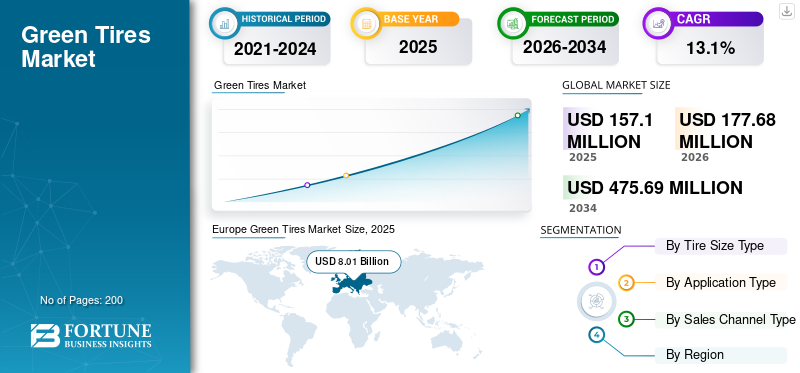 Green Tires Market

No of Pages: 200

FORTUNE BUSINESS INSIGHTS

HISTORICAL PERIOD
2021-2024

BASE YEAR
2025

FORECAST PERIOD
2026-2034

CAGR
13.1%

Green Tires Market

GLOBAL MARKET SIZE

USD 157.1 MILLION
2025

USD 177.68 MILLION
2026

USD 475.69 MILLION
2034

Europe Green Tires Market Size, 2025

USD 8.01 Billion

SEGMENTATION

1 By Tire Size Type
2 By Application Type
3 By Sales Channel Type
4 By Region